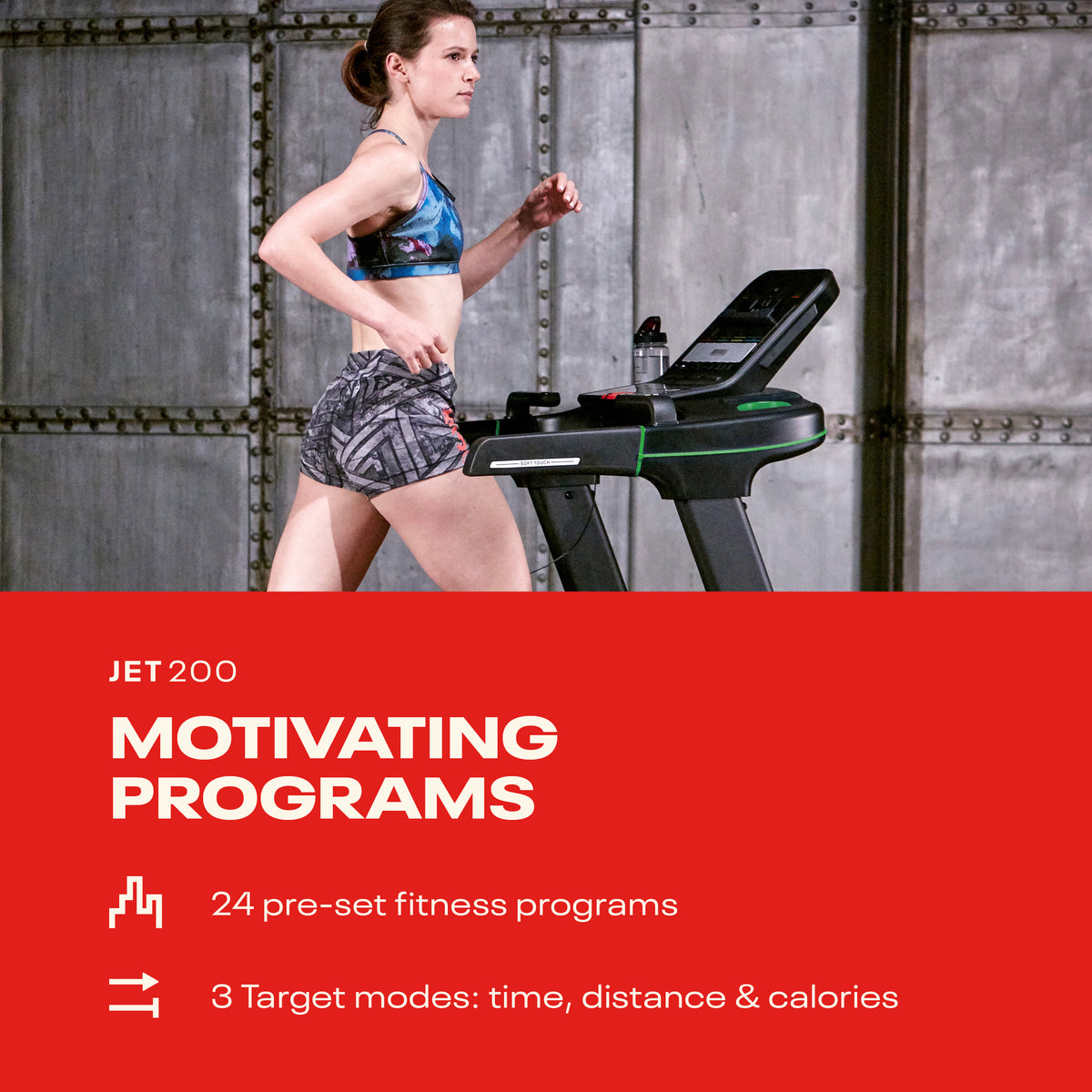 SOFT TOUCH

JET 200

MOTIVATING PROGRAMS

24 pre-set fitness programs

3 Target modes: time, distance & calories